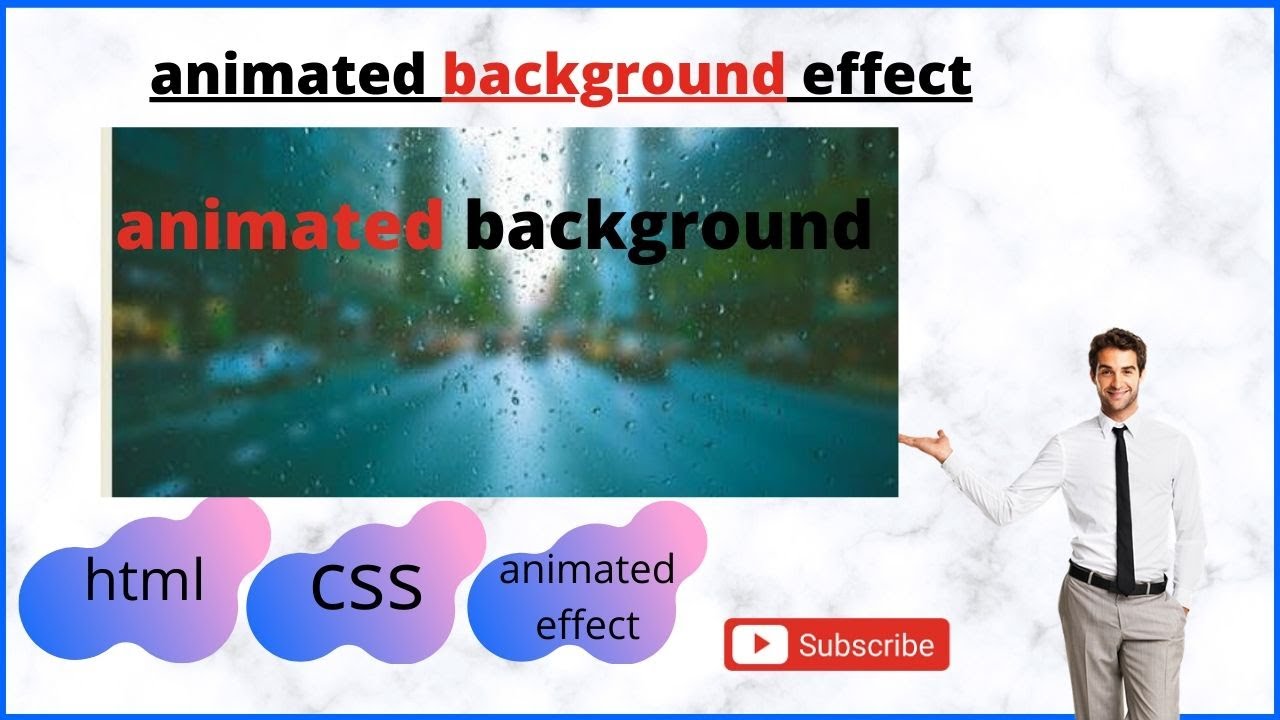 animated background effect

animated background

html

CSS

animated effect

Subscribe